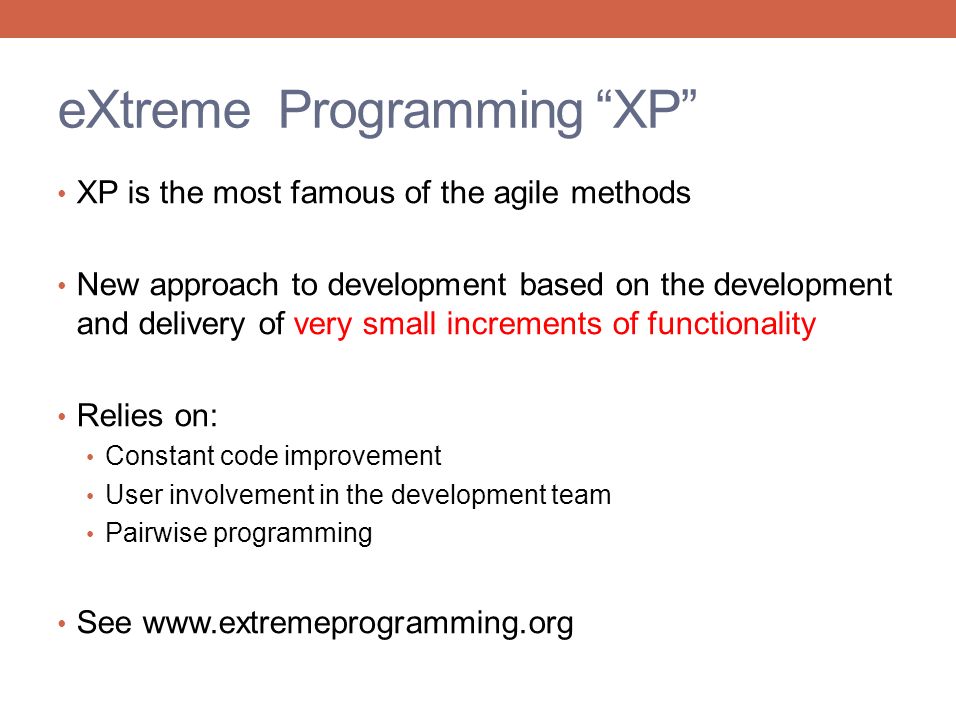 eXtreme Programming “XP”

• XP is the most famous of the agile methods

• New approach to development based on the development and delivery of very small increments of functionality

• Relies on:
  • Constant code improvement
  • User involvement in the development team
  • Pairwise programming

• See www.extremeprogramming.org